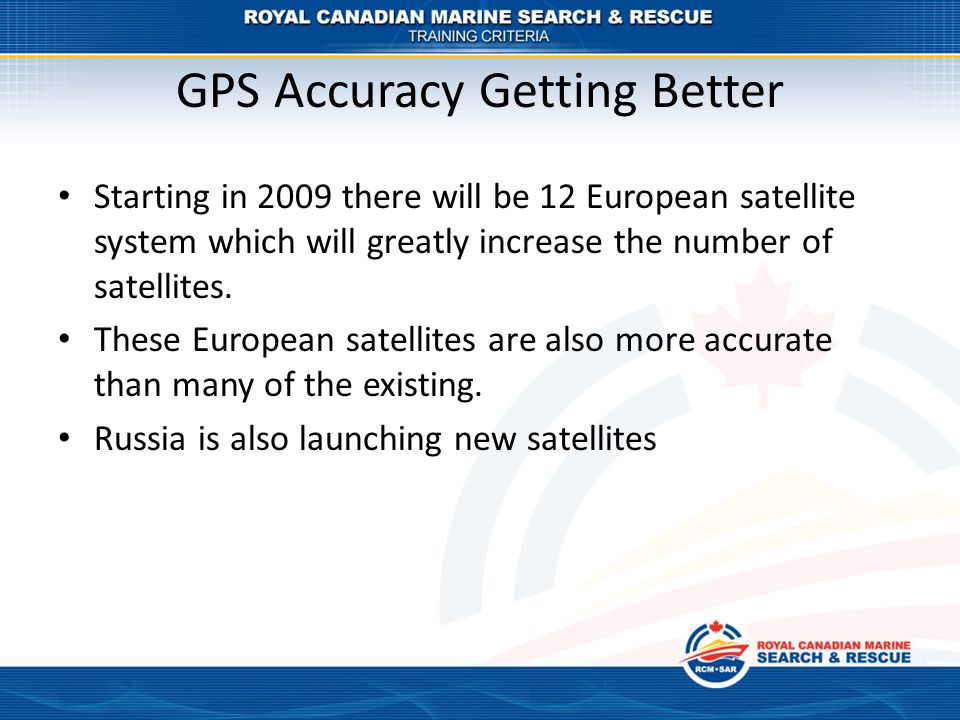 ROYAL CANADIAN MARINE SEARCH & RESCUE
TRAINING CRITERIA

GPS Accuracy Getting Better

• Starting in 2009 there will be 12 European satellite system which will greatly increase the number of satellites.
• These European satellites are also more accurate than many of the existing.
• Russia is also launching new satellites

RCM•SAR
ROYAL CANADIAN MARINE
SEARCH & RESCUE